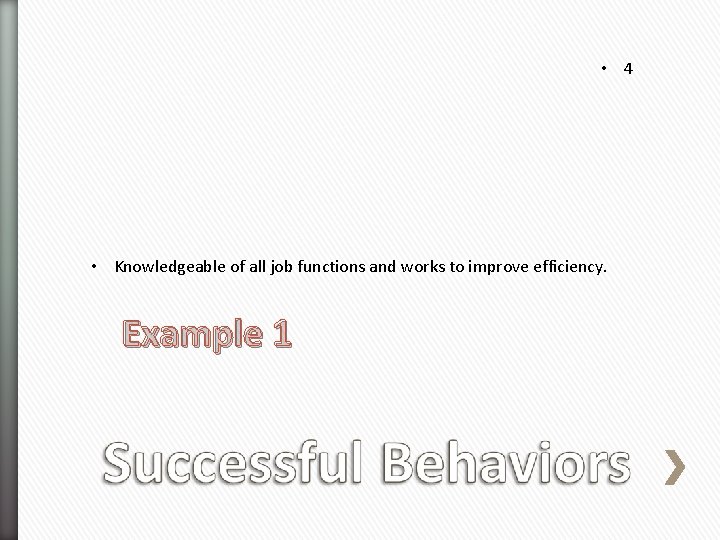 • 4

• Knowledgeable of all job functions and works to improve efficiency.

Example 1

Successful Behaviors